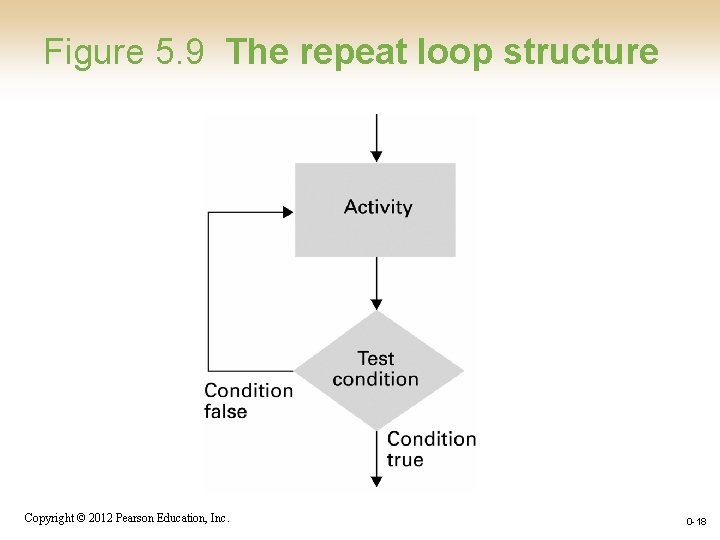 Figure 5.9 The repeat loop structure

Activity

Test condition

Condition false

Condition true

Copyright © 2012 Pearson Education, Inc.

0-18